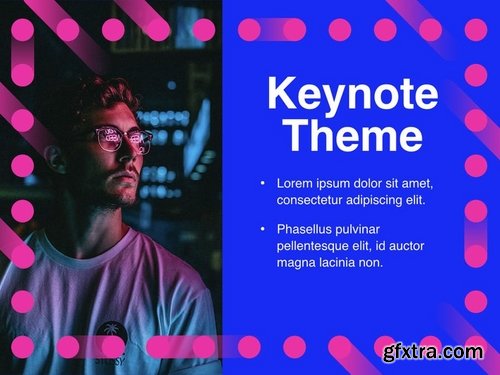 Keynote Theme

• Lorem ipsum dolor sit amet, consectetur adipiscing elit.

• Phasellus pulvinar pellentesque elit, id auctor magna lacinia non.

gfxtra.com